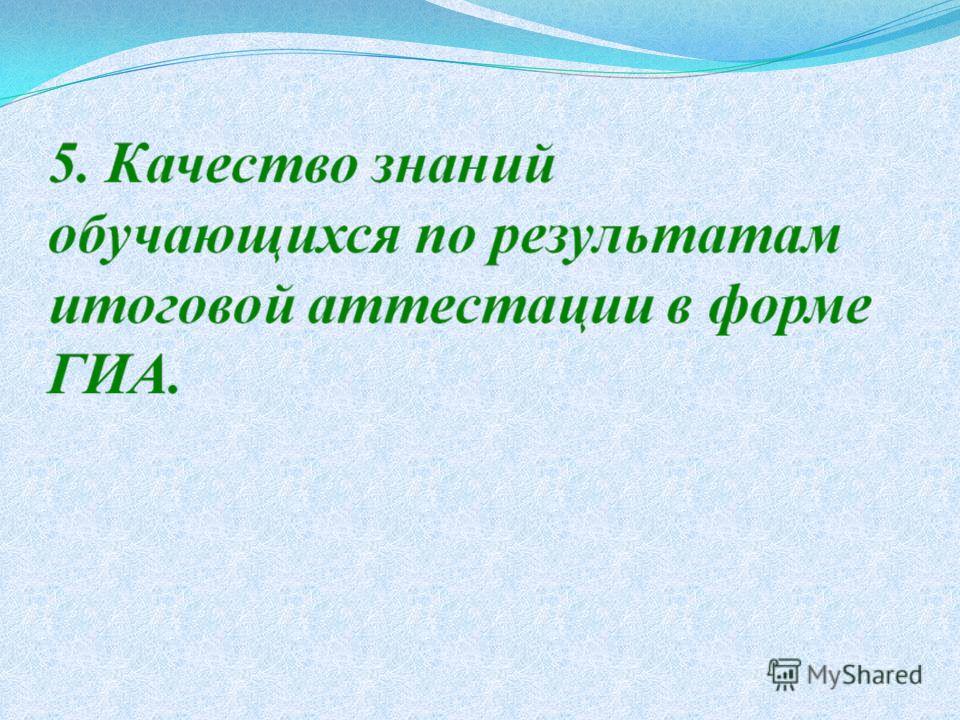 5. Качество знаний обучающихся по результатам итоговой аттестации в форме ГИА.

MyShared